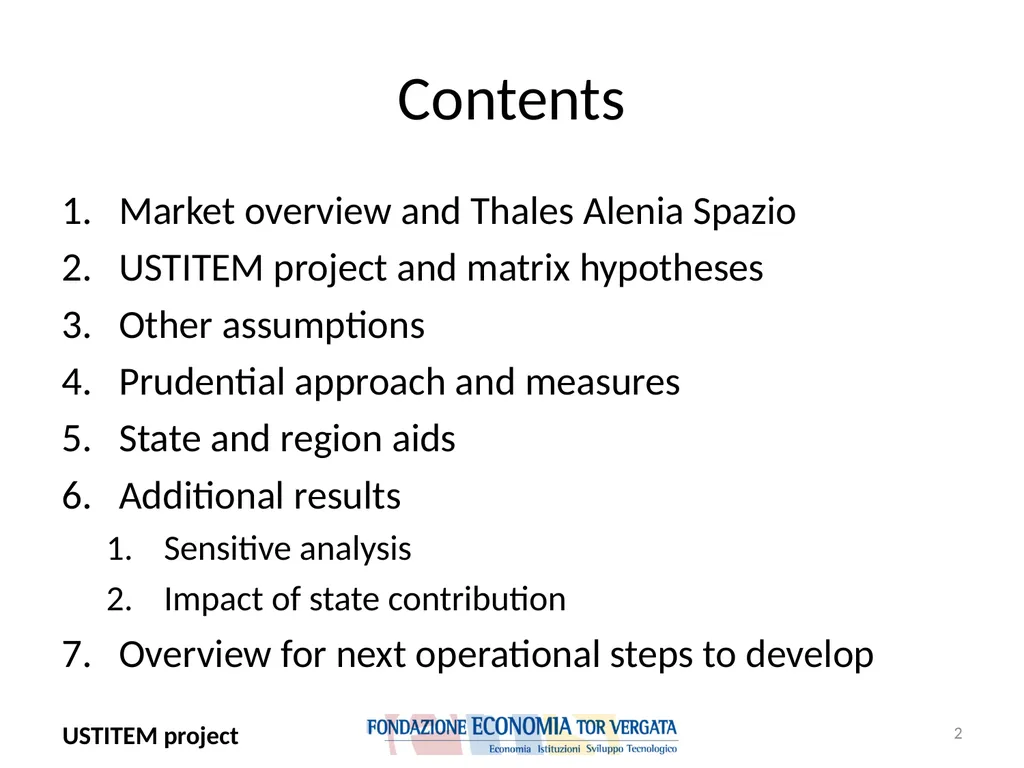 Contents

1. Market overview and Thales Alenia Spazio
2. USTITEM project and matrix hypotheses
3. Other assumptions
4. Prudential approach and measures
5. State and region aids
6. Additional results
   1. Sensitive analysis
   2. Impact of state contribution
7. Overview for next operational steps to develop

USTITEM project

FONDAZIONE ECONOMIA TOR VERGATA
Economia Istituzioni Sviluppo Tecnologico

2